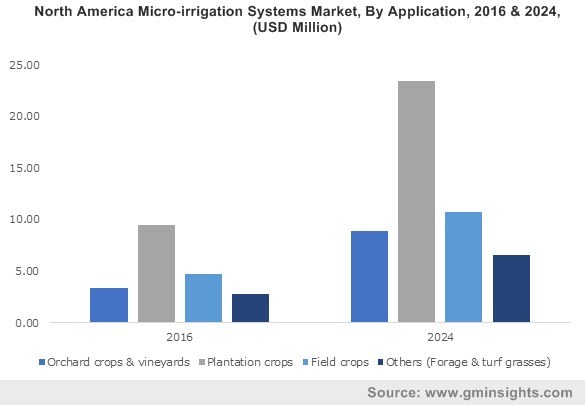 North America Micro-irrigation Systems Market, By Application, 2016 & 2024, (USD Million)

25.00
20.00
15.00
10.00
5.00
0.00

2016
2024

Orchard crops & vineyards
Plantation crops
Field crops
Others (Forage & turf grasses)

Source: www.gminsights.com